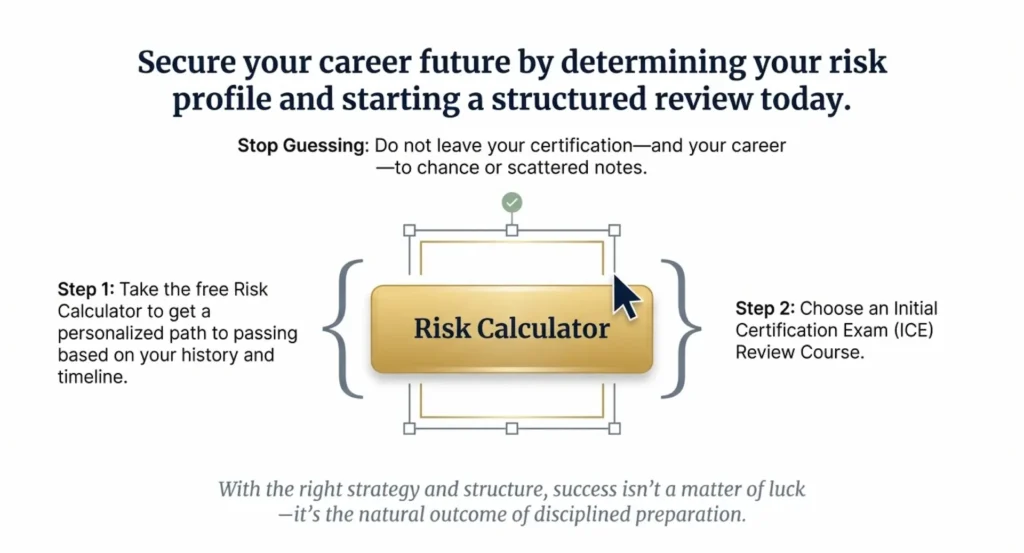 Secure your career future by determining your risk profile and starting a structured review today.

Stop Guessing: Do not leave your certification—and your career—to chance or scattered notes.

Step 1: Take the free Risk Calculator to get a personalized path to passing based on your history and timeline.

Risk Calculator

Step 2: Choose an Initial Certification Exam (ICE) Review Course.

With the right strategy and structure, success isn't a matter of luck—it's the natural outcome of disciplined preparation.